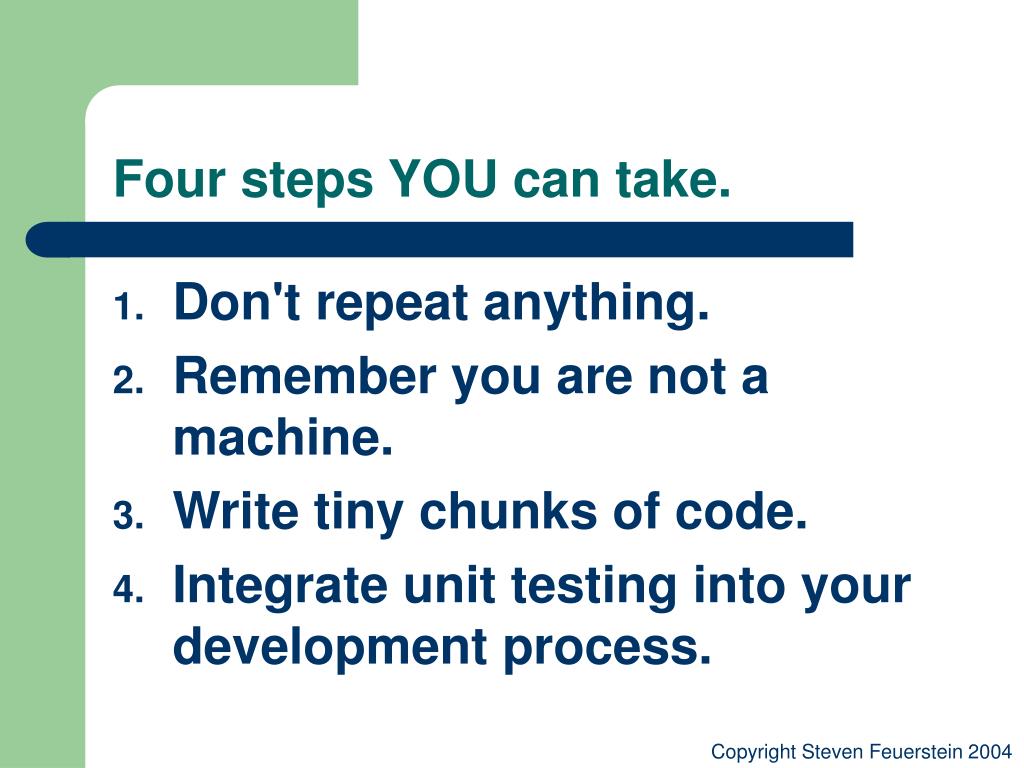 Four steps YOU can take.

1. Don't repeat anything.
2. Remember you are not a machine.
3. Write tiny chunks of code.
4. Integrate unit testing into your development process.

Copyright Steven Feuerstein 2004